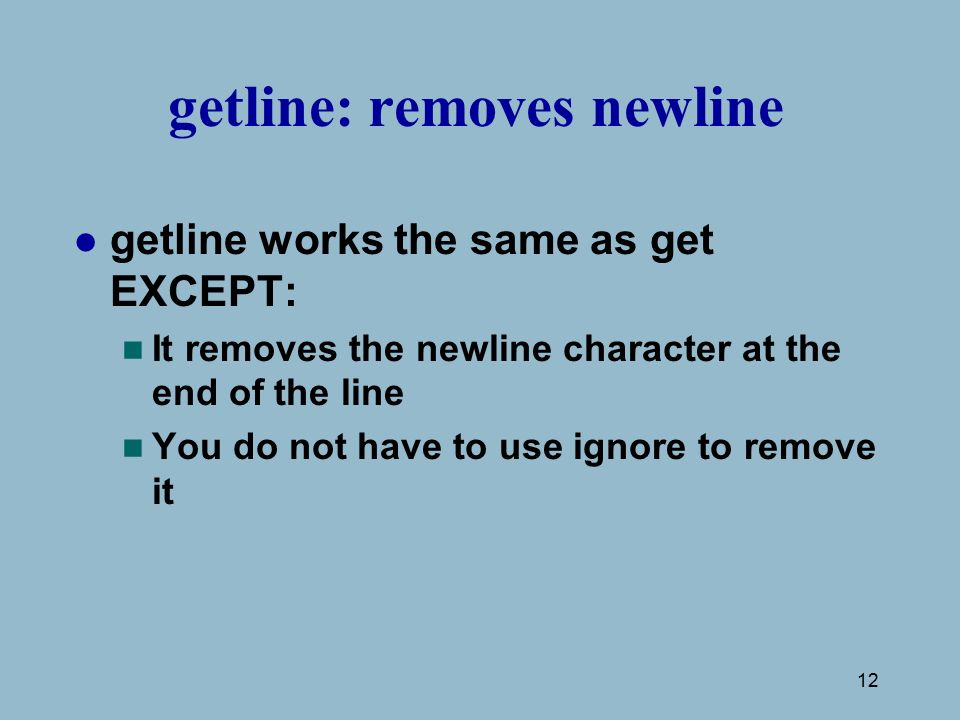 getline: removes newline

- getline works the same as get EXCEPT:
  - It removes the newline character at the end of the line
  - You do not have to use ignore to remove it

12